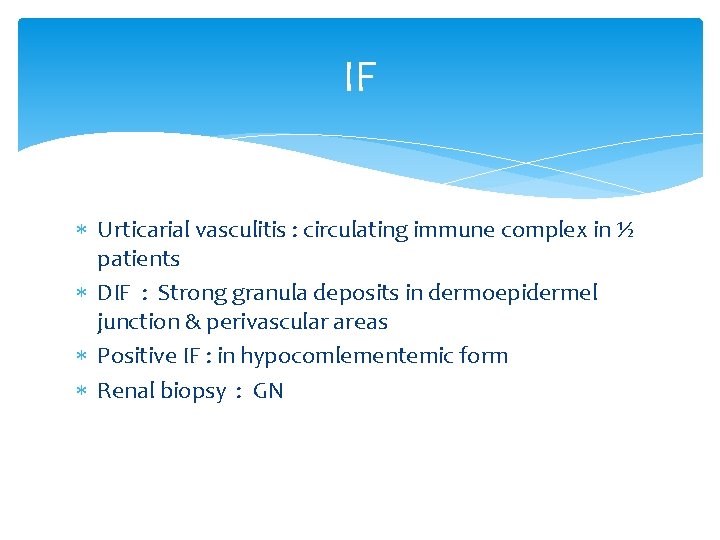 IF

* Urticarial vasculitis : circulating immune complex in ½ patients
* DIF : Strong granula deposits in dermoepidermel junction & perivascular areas
* Positive IF : in hypocomlementemic form
* Renal biopsy : GN